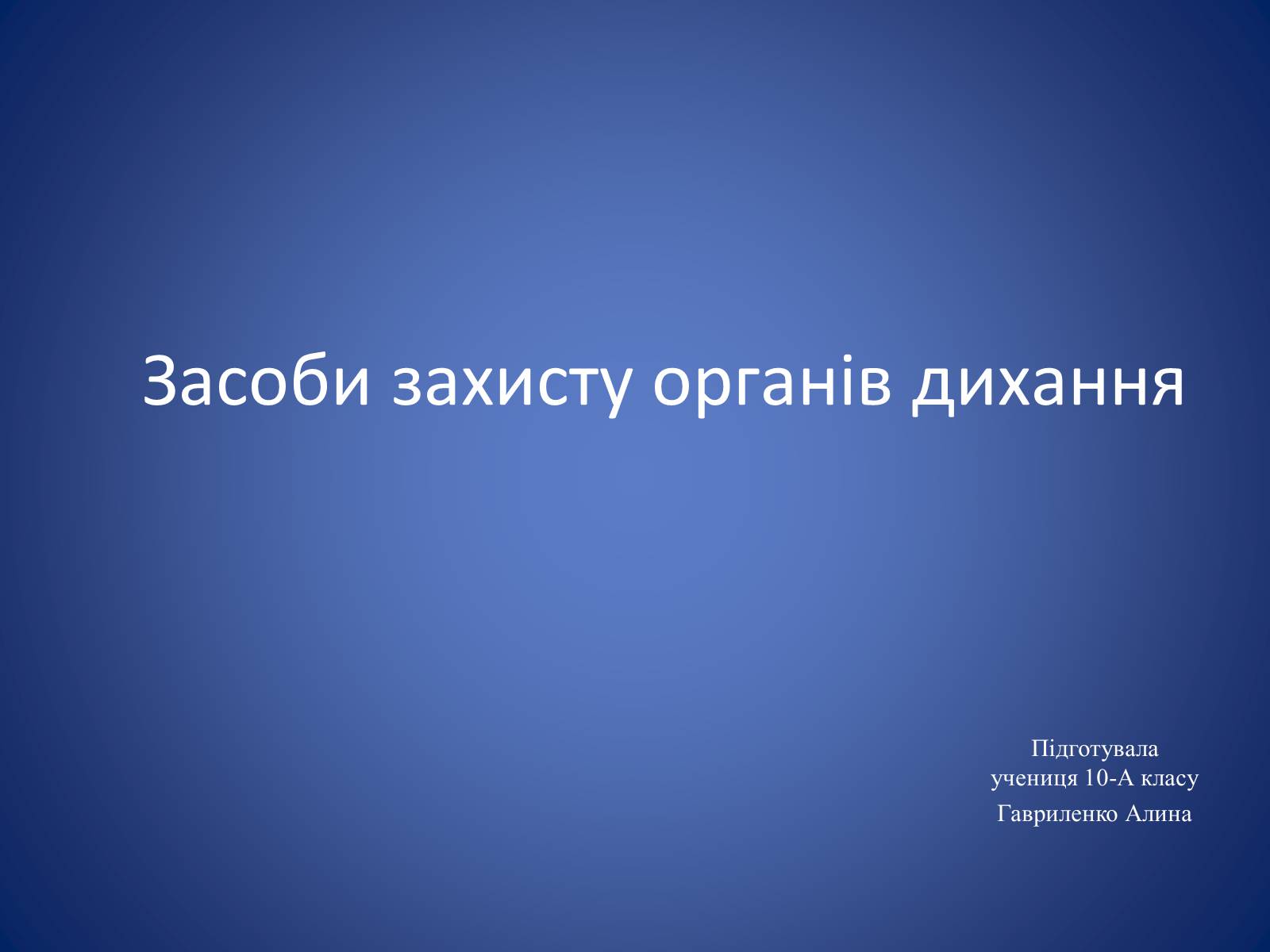 Засоби захисту органів дихання

Підготувала
учениця 10-А класу
Гавриленко Алина